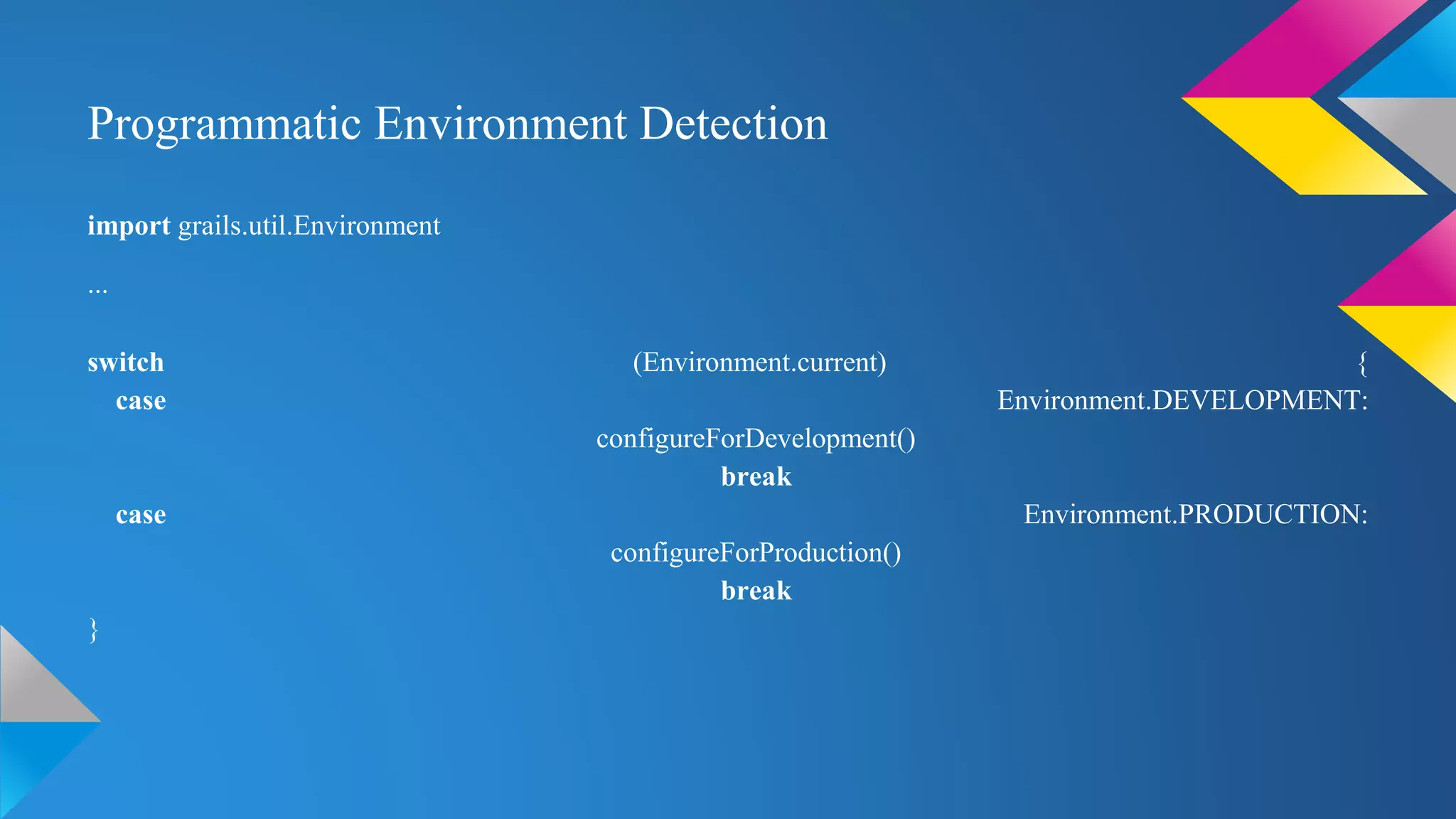 Programmatic Environment Detection

import grails.util.Environment

...

switch (Environment.current) {
case Environment.DEVELOPMENT:
configureForDevelopment()
break
case Environment.PRODUCTION:
configureForProduction()
break
}